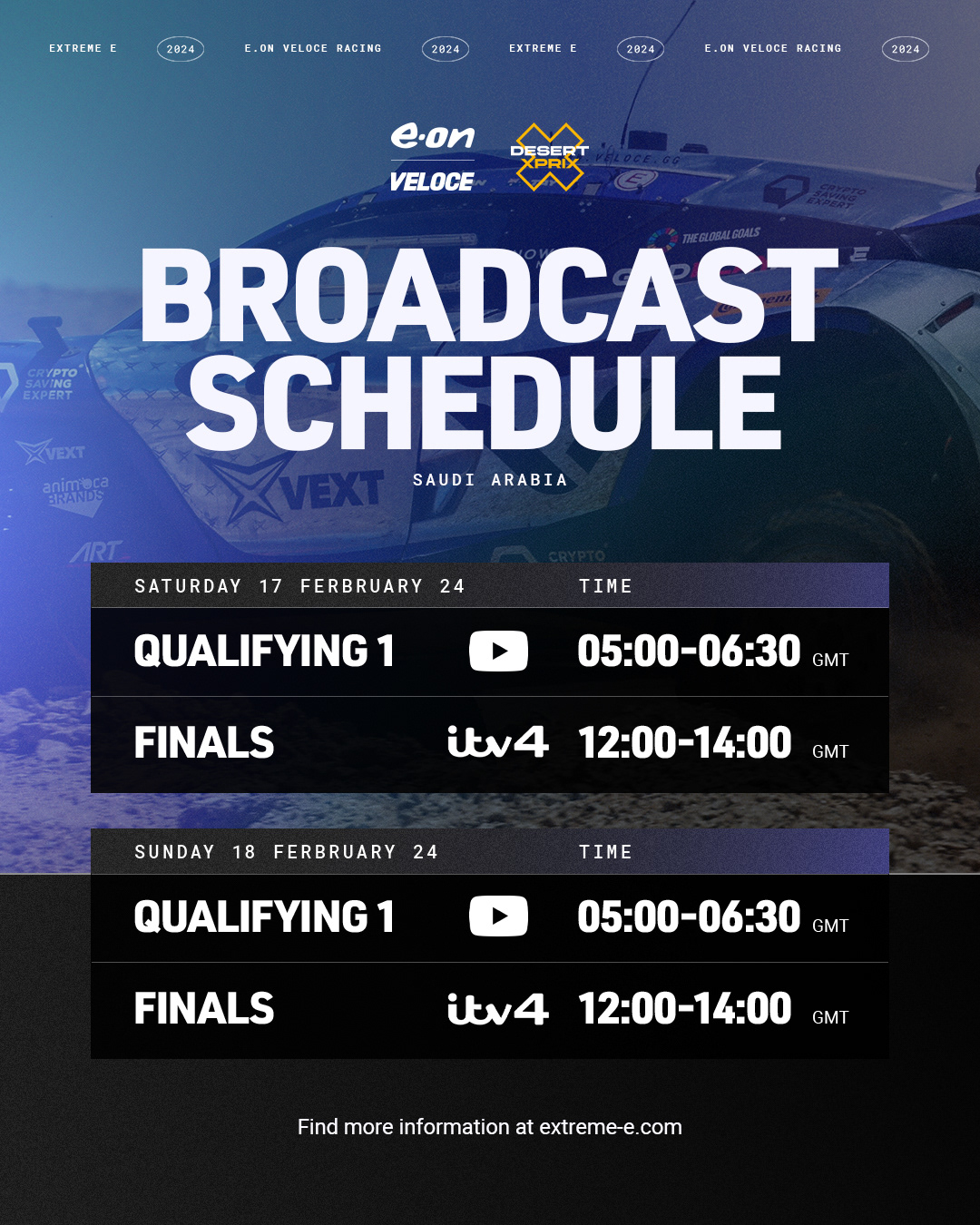 EXTREME E 2024 E.ON VELOCE RACING 2024 EXTREME E 2024 E.ON VELOCE RACING 2024

e·on VELOCE

DESERT XPRIX

BROADCAST SCHEDULE

SAUDI ARABIA

| SATURDAY 17 FERBRUARY 24 | | TIME |
|---|---|---|
| QUALIFYING 1 | | 05:00-06:30 GMT |
| FINALS | itv4 | 12:00-14:00 GMT |

| SUNDAY 18 FERBRUARY 24 | | TIME |
|---|---|---|
| QUALIFYING 1 | | 05:00-06:30 GMT |
| FINALS | itv4 | 12:00-14:00 GMT |

Find more information at extreme-e.com